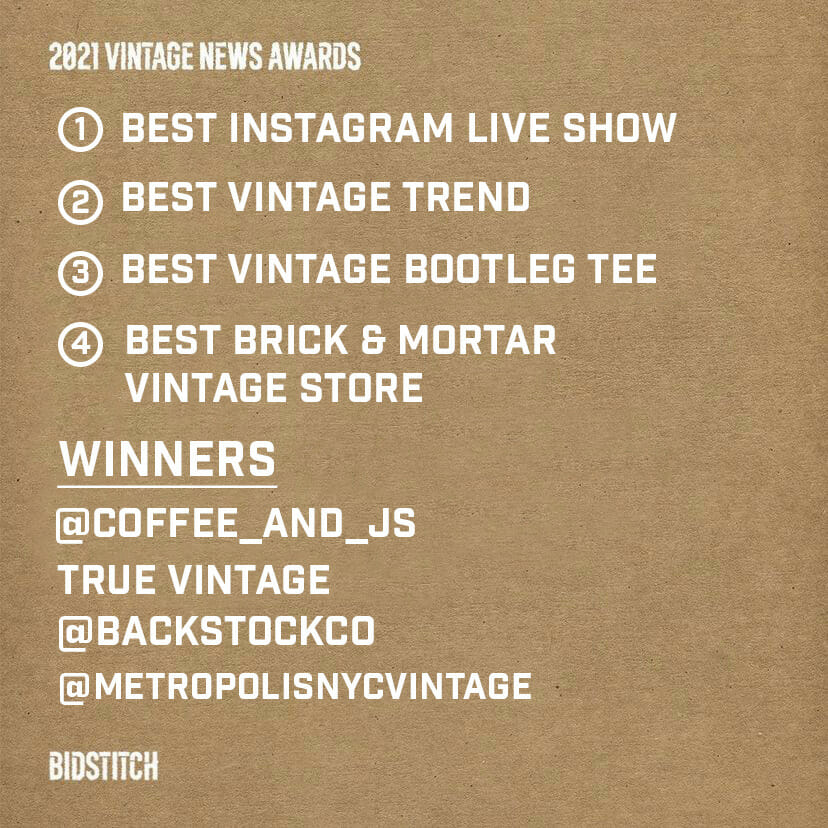 2021 VINTAGE NEWS AWARDS

① BEST INSTAGRAM LIVE SHOW

② BEST VINTAGE TREND

③ BEST VINTAGE BOOTLEG TEE

④ BEST BRICK & MORTAR VINTAGE STORE

WINNERS

@COFFEE_AND_JS

TRUE VINTAGE

@BACKSTOCKCO

@METROPOLISNYCVINTAGE

BIDSTITCH